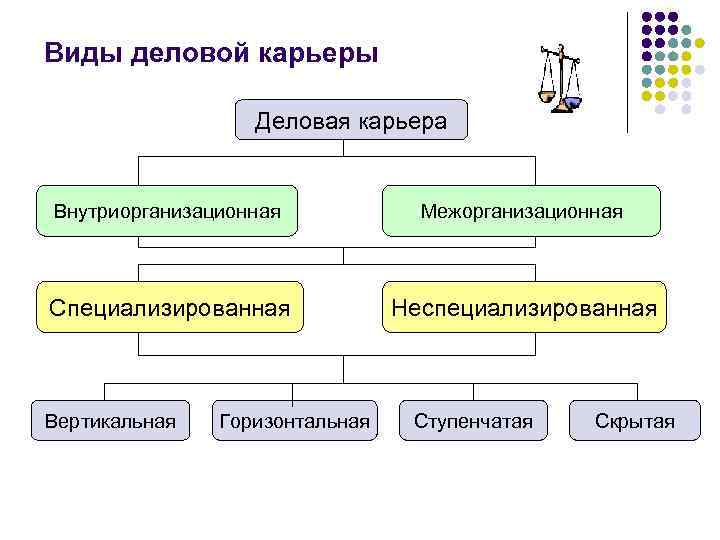 Виды деловой карьеры

Деловая карьера

Внутриорганизационная

Межорганизационная

Специализированная

Неспециализированная

Вертикальная

Горизонтальная

Ступенчатая

Скрытая